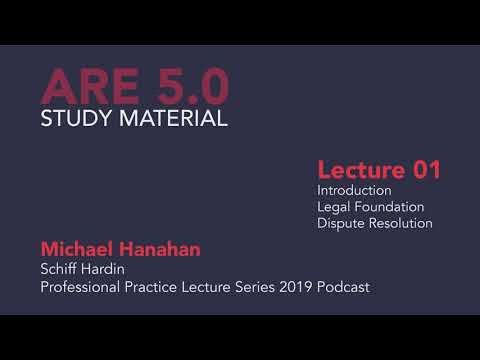 ARE 5.0
STUDY MATERIAL

Lecture 01
Introduction
Legal Foundation
Dispute Resolution

Michael Hanahan
Schiff Hardin
Professional Practice Lecture Series 2019 Podcast